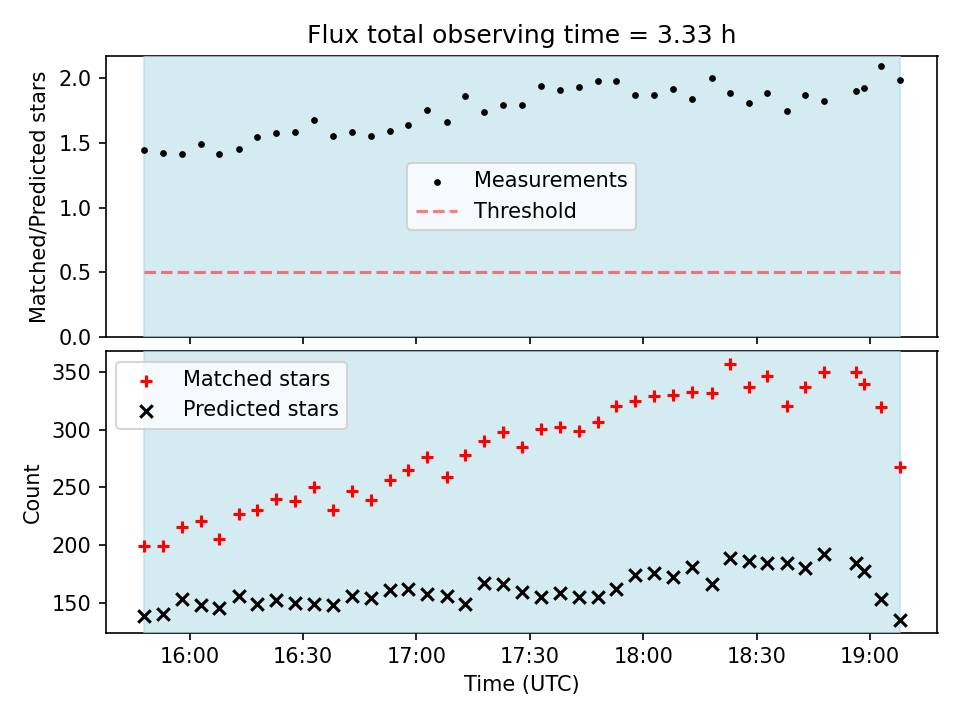 Flux total observing time = 3.33 h

Matched/Predicted stars

2.0
1.5
1.0
0.5
0.0

Measurements
Threshold

Matched stars
Predicted stars

Count

350
300
250
200
150

16:00
16:30
17:00
17:30
18:00
18:30
19:00

Time (UTC)